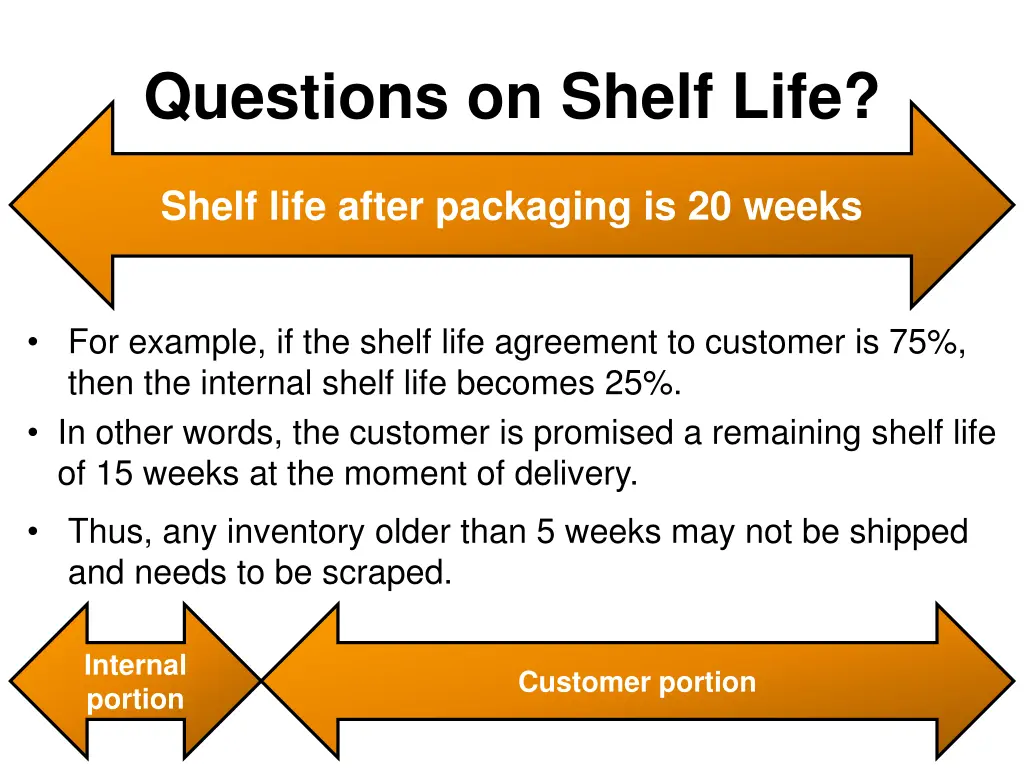 Questions on Shelf Life?

Shelf life after packaging is 20 weeks

• For example, if the shelf life agreement to customer is 75%, then the internal shelf life becomes 25%.
• In other words, the customer is promised a remaining shelf life of 15 weeks at the moment of delivery.
• Thus, any inventory older than 5 weeks may not be shipped and needs to be scraped.

Internal portion

Customer portion